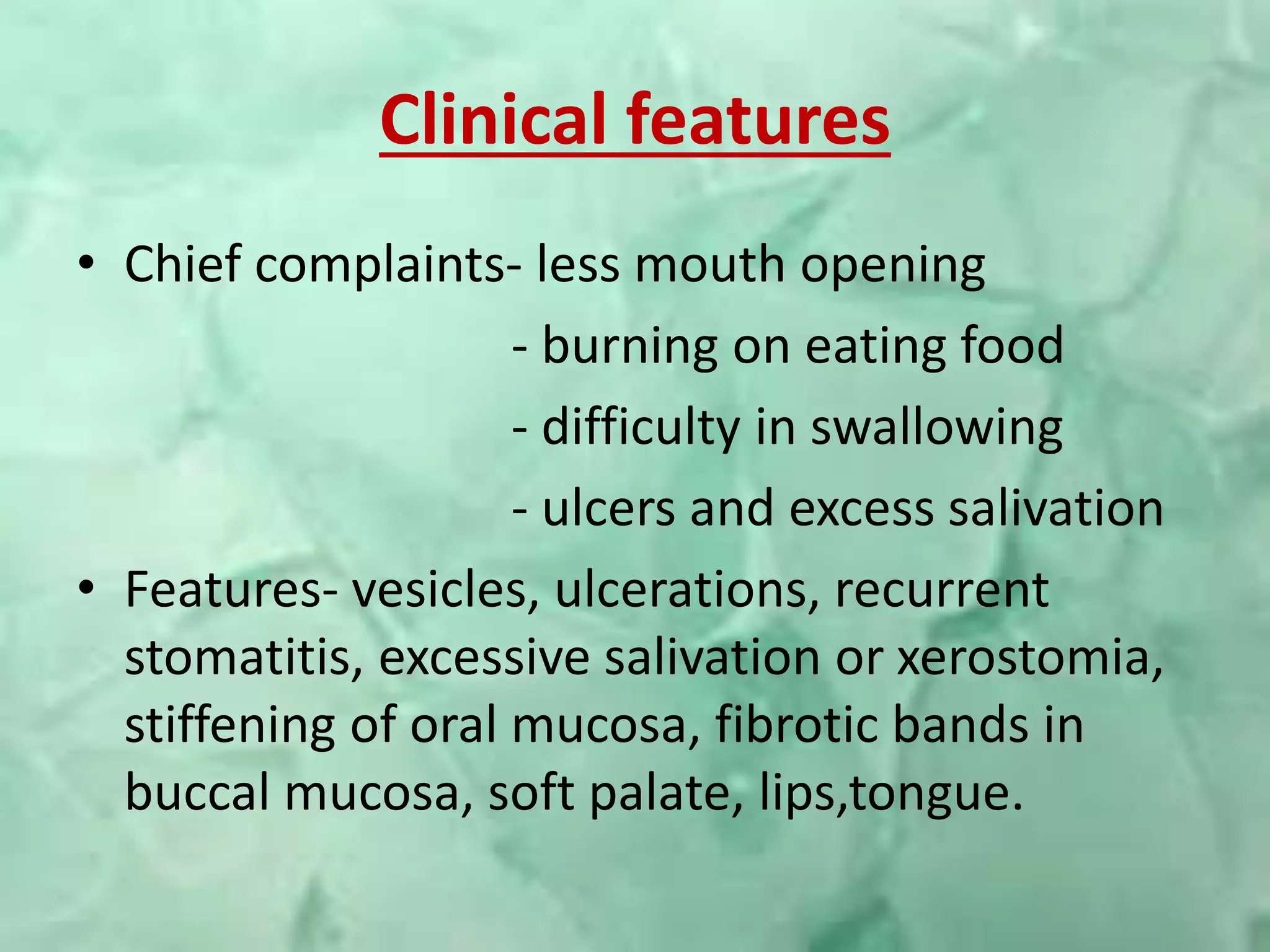 Clinical features

• Chief complaints- less mouth opening
- burning on eating food
- difficulty in swallowing
- ulcers and excess salivation

• Features- vesicles, ulcerations, recurrent stomatitis, excessive salivation or xerostomia, stiffening of oral mucosa, fibrotic bands in buccal mucosa, soft palate, lips,tongue.